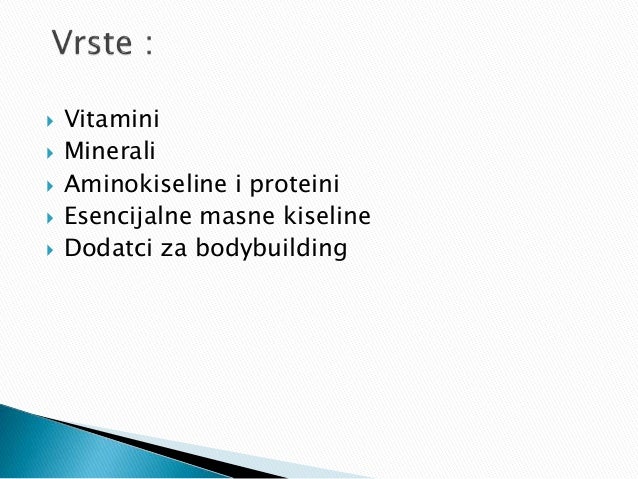 Vrste :

Vitamini
Minerali
Aminokiseline i proteini
Esencijalne masne kiseline
Dodatci za bodybuilding